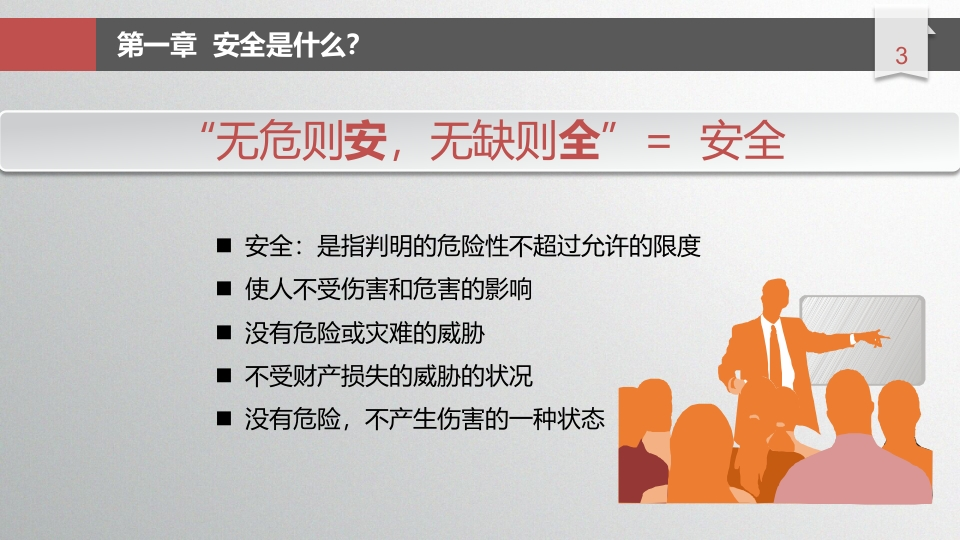 第一章 安全是什么?

3

“无危则安，无缺则全” = 安全

■ 安全：是指判明的危险性不超过允许的限度

■ 使人不受伤害和危害的影响

■ 没有危险或灾难的威胁

■ 不受财产损失的威胁的状况

■ 没有危险，不产生伤害的一种状态